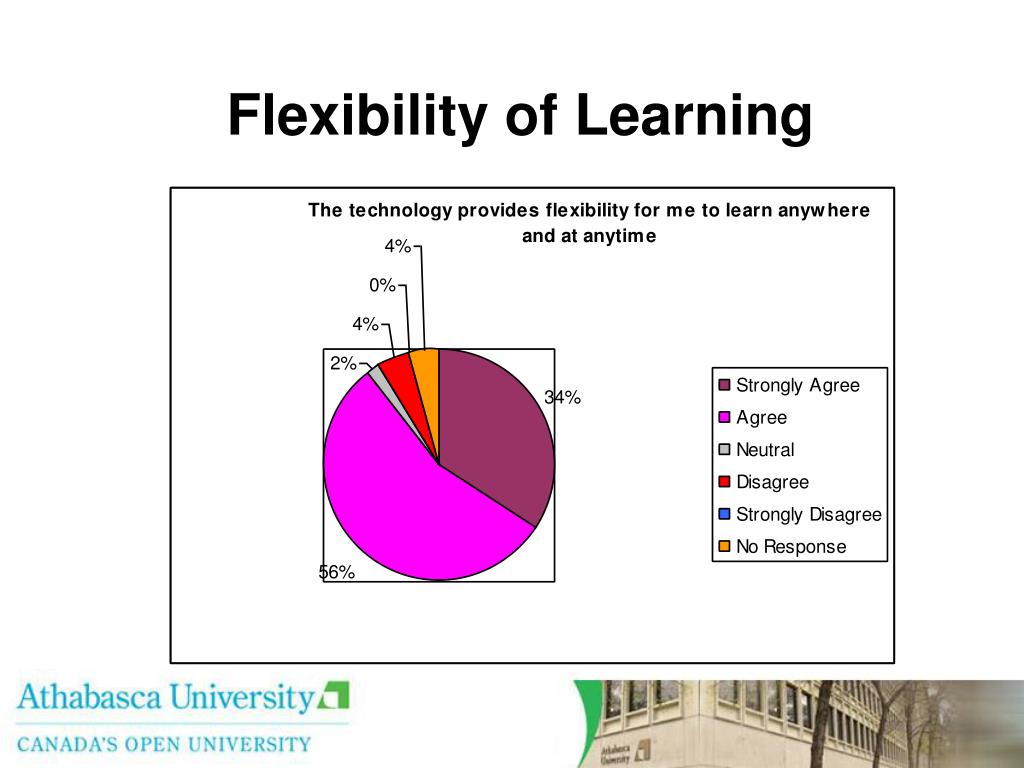 Flexibility of Learning

The technology provides flexibility for me to learn anywhere and at anytime

4%
0%
4%
2%
34%
56%

Strongly Agree
Agree
Neutral
Disagree
Strongly Disagree
No Response

Athabasca University
CANADA'S OPEN UNIVERSITY

Athabasca University